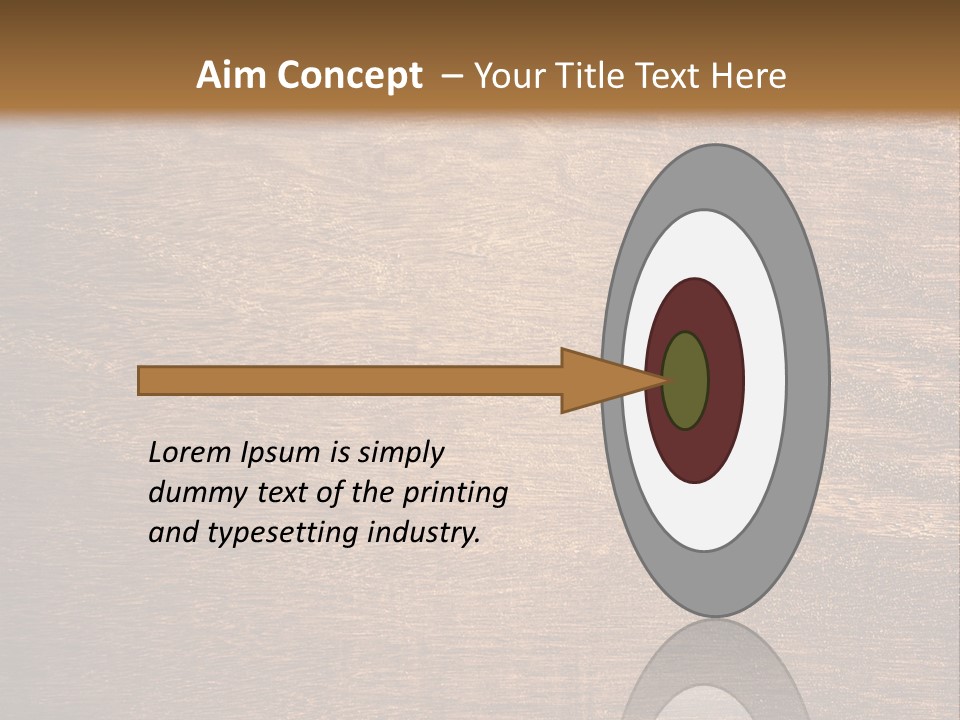 Aim Concept – Your Title Text Here

Lorem Ipsum is simply dummy text of the printing and typesetting industry.